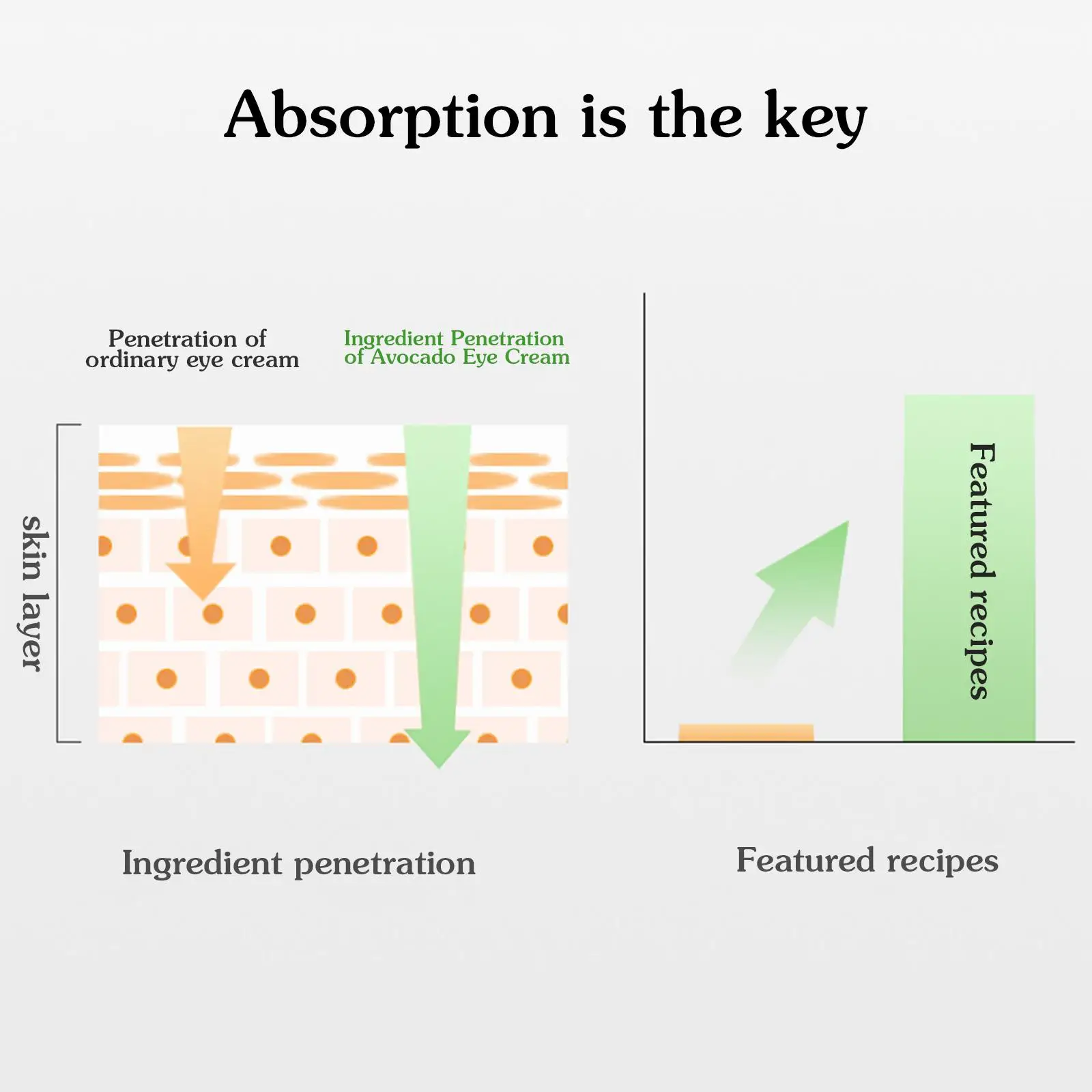 Absorption is the key

Penetration of ordinary eye cream

Ingredient Penetration of Avocado Eye Cream

skin layer

Featured recipes

Ingredient penetration

Featured recipes